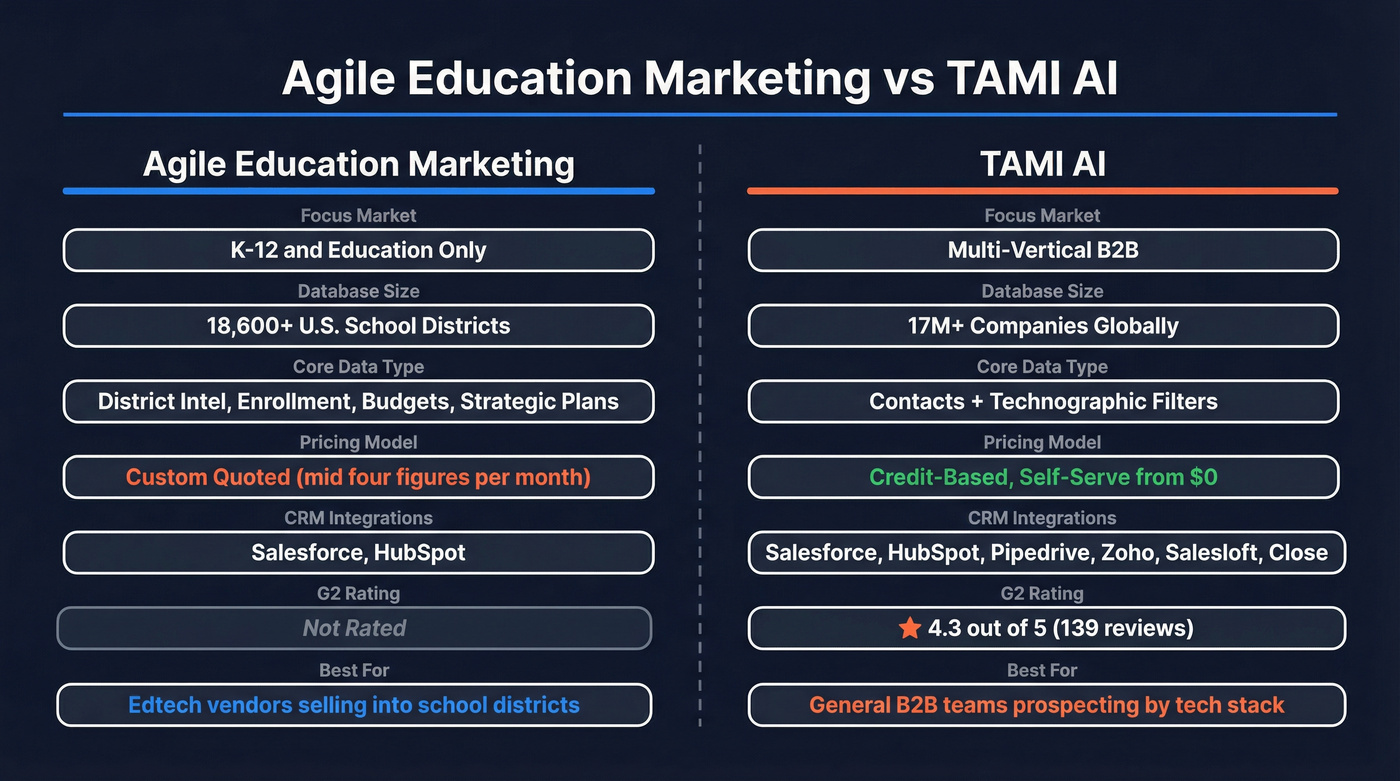 Agile Education Marketing vs TAMI AI

Agile Education Marketing

Focus Market
K-12 and Education Only
Database Size
18,600+ U.S. School Districts
Core Data Type
District Intel, Enrollment, Budgets, Strategic Plans
Pricing Model
Custom Quoted (mid four figures per month)
CRM Integrations
Salesforce, HubSpot
G2 Rating
Not Rated
Best For
Edtech vendors selling into school districts

TAMI AI

Focus Market
Multi-Vertical B2B
Database Size
17M+ Companies Globally
Core Data Type
Contacts + Technographic Filters
Pricing Model
Credit-Based, Self-Serve from $0
CRM Integrations
Salesforce, HubSpot, Pipedrive, Zoho, Salesloft, Close
G2 Rating
4.3 out of 5 (139 reviews)
Best For
General B2B teams prospecting by tech stack